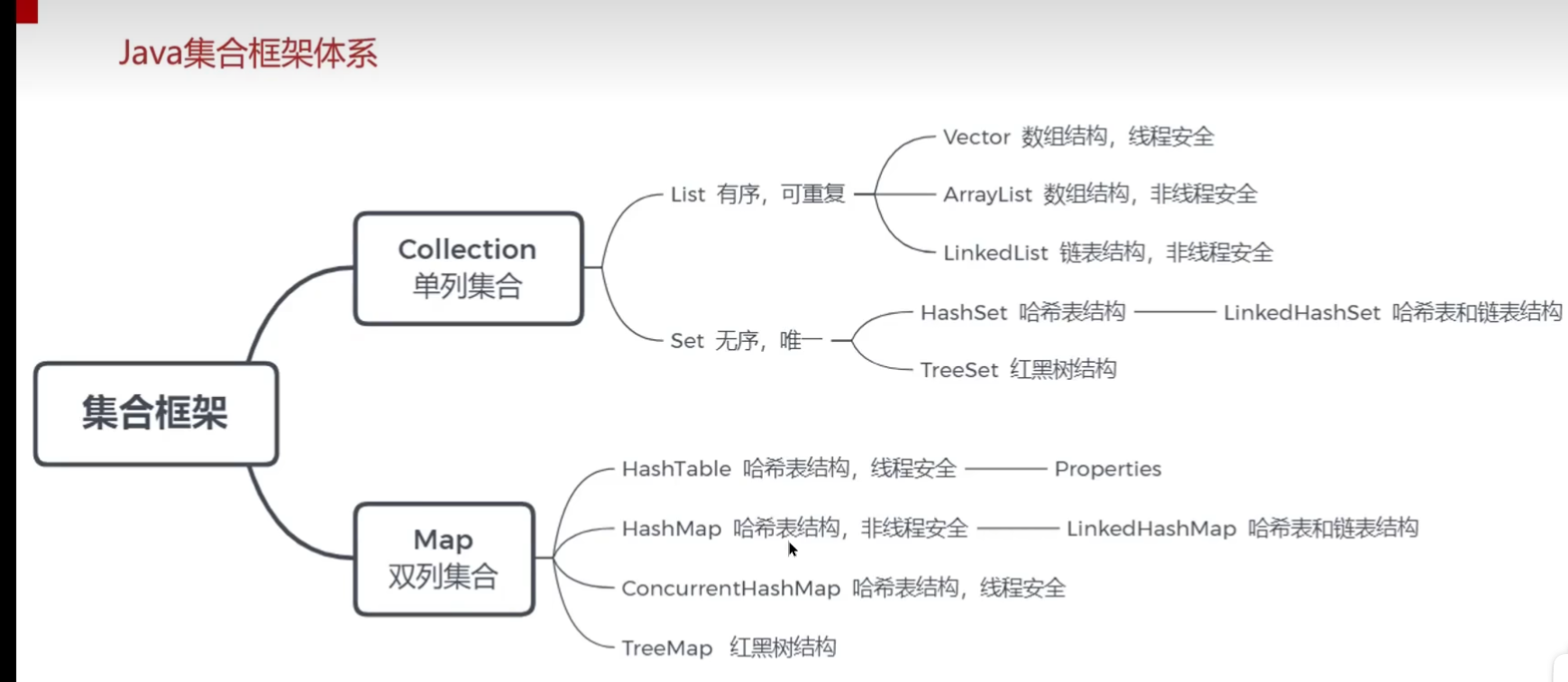 Java集合框架体系

集合框架

Collection
单列集合

List 有序，可重复

Vector 数组结构，线程安全

ArrayList 数组结构，非线程安全

LinkedList 链表结构，非线程安全

Set 无序，唯一

HashSet 哈希表结构

LinkedHashSet 哈希表和链表结构

TreeSet 红黑树结构

Map
双列集合

HashTable 哈希表结构，线程安全

Properties

HashMap 哈希表结构，非线程安全

LinkedHashMap 哈希表和链表结构

ConcurrentHashMap 哈希表结构，线程安全

TreeMap 红黑树结构